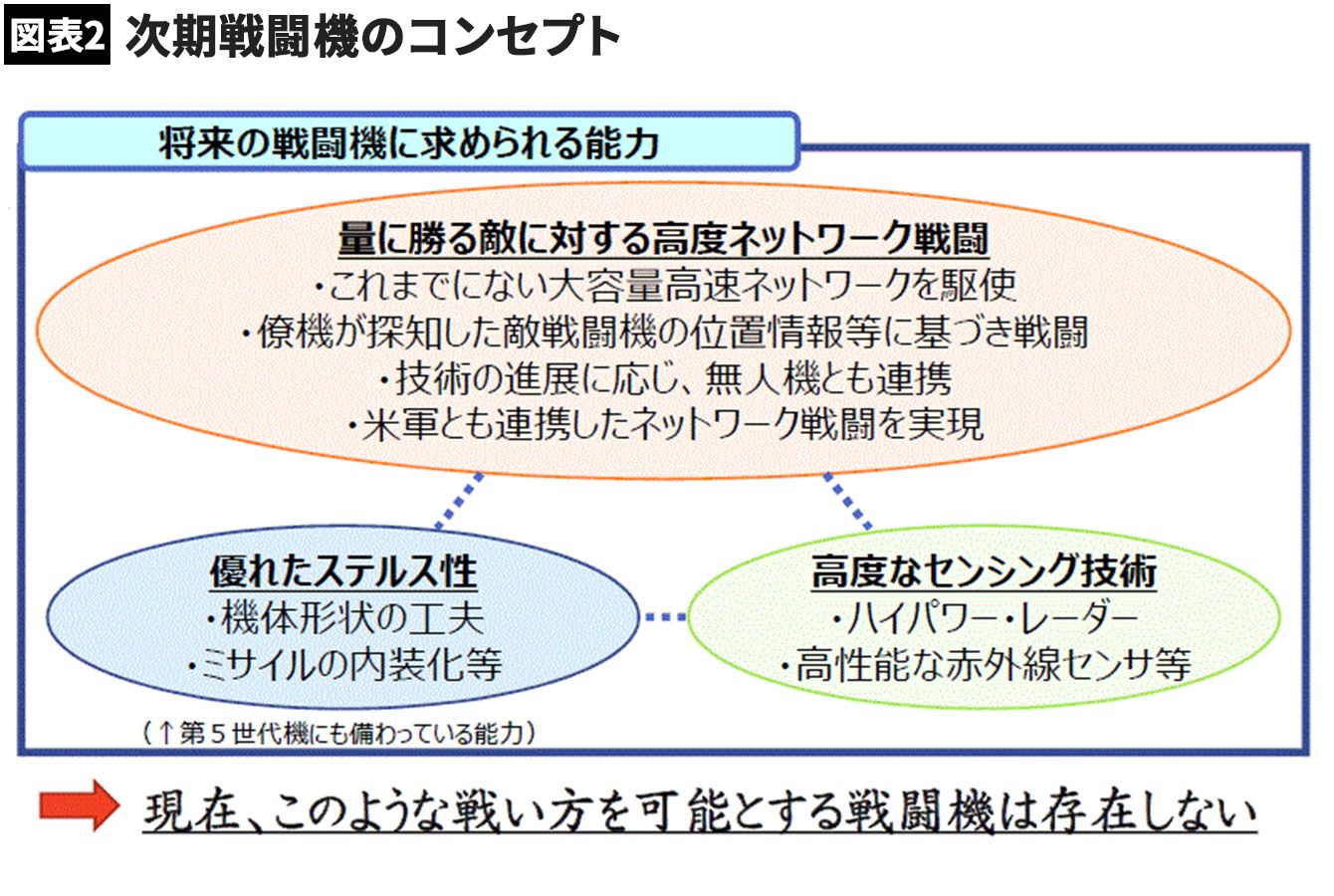 図表2 次期戦闘機のコンセプト

将来の戦闘機に求められる能力

量に勝る敵に対する高度ネットワーク戦闘
・これまでにない大容量高速ネットワークを駆使
・僚機が探知した敵戦闘機の位置情報等に基づき戦闘
・技術の進展に応じ、無人機とも連携
・米軍とも連携したネットワーク戦闘を実現

優れたステルス性
・機体形状の工夫
・ミサイルの内装化等

高度なセンシング技術
・ハイパワー・レーダー
・高性能な赤外線センサ等

（↑第５世代機にも備わっている能力）

現在、このような戦い方を可能とする戦闘機は存在しない